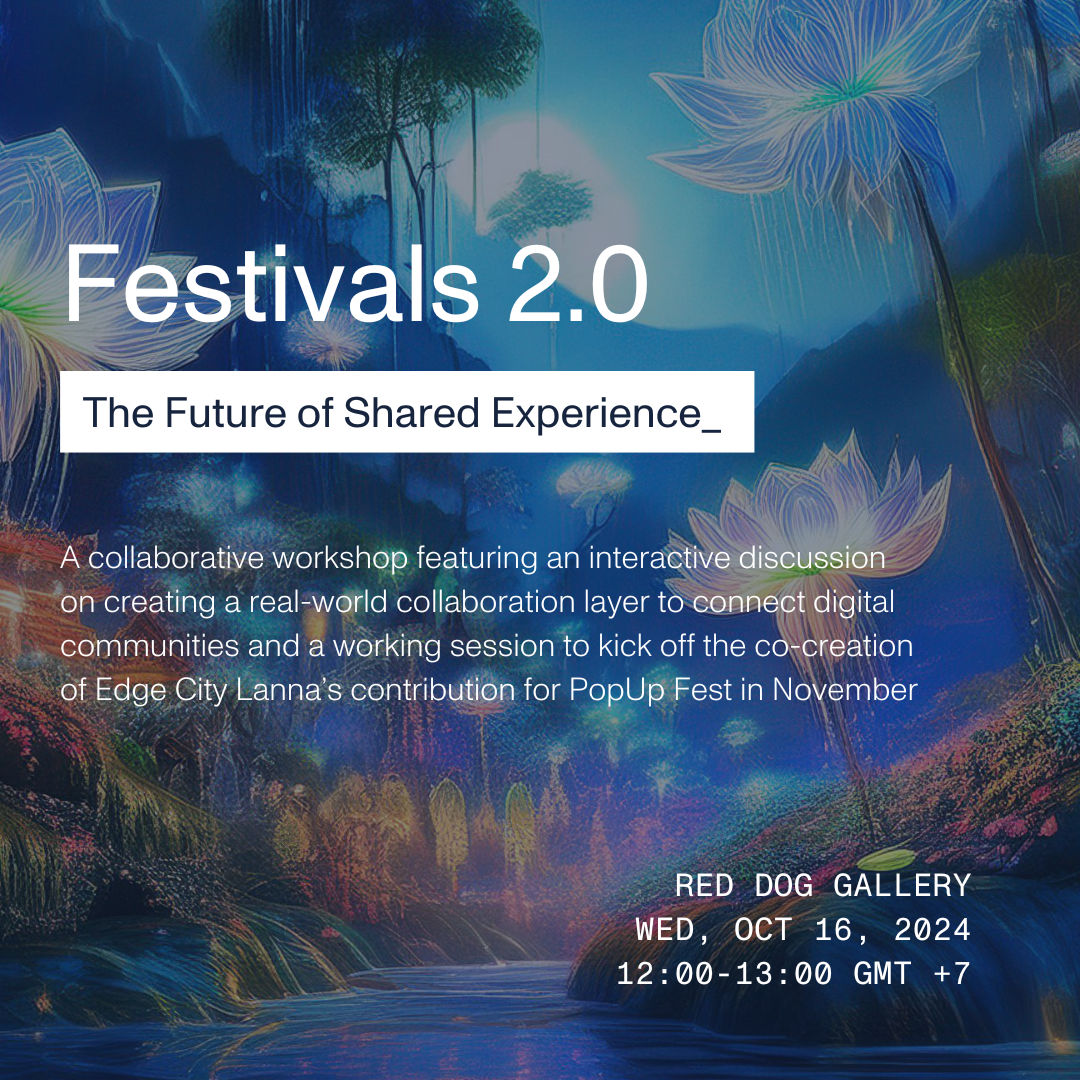 Festivals 2.0

The Future of Shared Experience_

A collaborative workshop featuring an interactive discussion on creating a real-world collaboration layer to connect digital communities and a working session to kick off the co-creation of Edge City Lanna's contribution for PopUp Fest in November

RED DOG GALLERY
WED, OCT 16, 2024
12:00-13:00 GMT +7